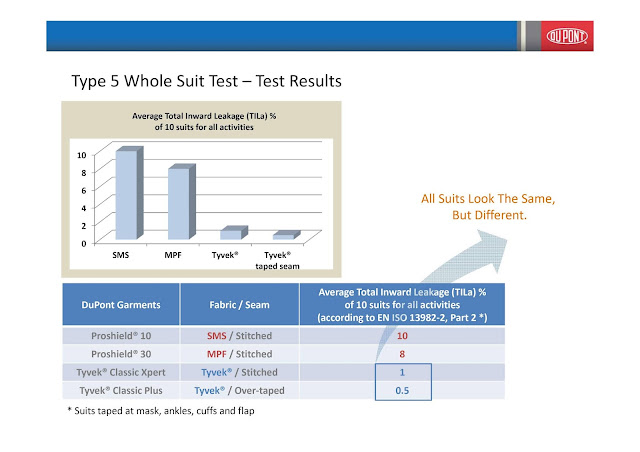 DUPONT

Type 5 Whole Suit Test – Test Results

Average Total Inward Leakage (TILa) % of 10 suits for all activities

10
8
6
4
2
0

SMS
MPF
Tyvek®
Tyvek® taped seam

All Suits Look The Same, But Different.

| DuPont Garments | Fabric / Seam | Average Total Inward Leakage (TILa) % of 10 suits for all activities (according to EN ISO 13982-2, Part 2 *) |
|---|---|---|
| Proshield® 10 | SMS / Stitched | 10 |
| Proshield® 30 | MPF / Stitched | 8 |
| Tyvek® Classic Xpert | Tyvek® / Stitched | 1 |
| Tyvek® Classic Plus | Tyvek® / Over-taped | 0.5 |

* Suits taped at mask, ankles, cuffs and flap